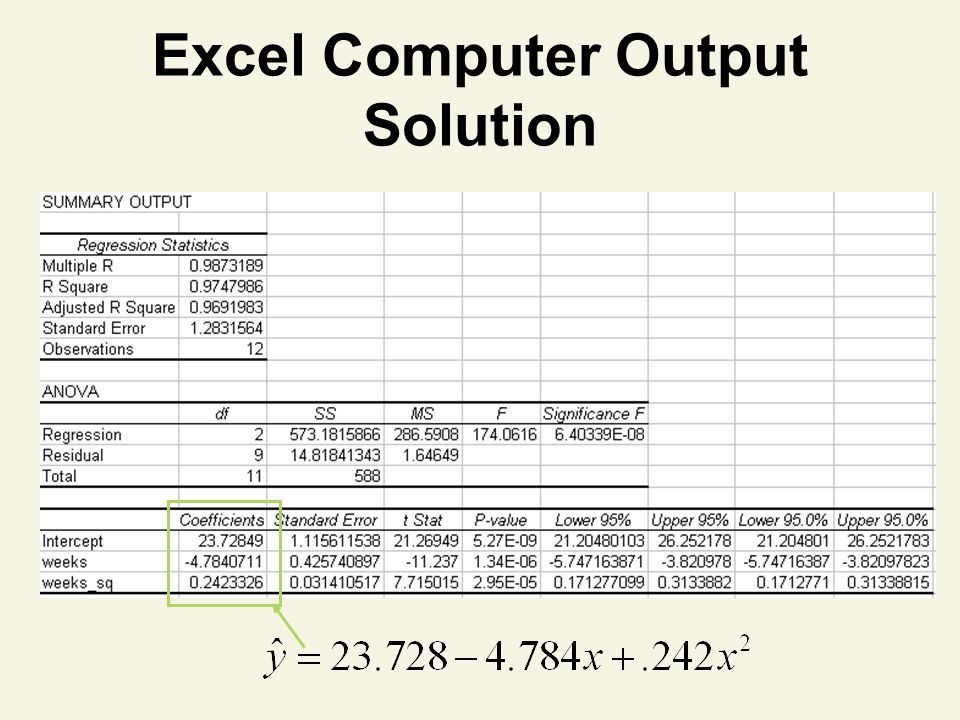 Excel Computer Output Solution

SUMMARY OUTPUT

| Regression Statistics | |
|---|---|
| Multiple R | 0.9873189 |
| R Square | 0.9747986 |
| Adjusted R Square | 0.9691983 |
| Standard Error | 1.2831564 |
| Observations | 12 |

ANOVA

| | df | SS | MS | F | Significance F |
|---|---|---|---|---|---|
| Regression | 2 | 573.1815866 | 286.5908 | 174.0616 | 6.40339E-08 |
| Residual | 9 | 14.81841343 | 1.64649 | | |
| Total | 11 | 588 | | | |

| | Coefficients | Standard Error | t Stat | P-value | Lower 95% | Upper 95% | Lower 95.0% | Upper 95.0% |
|---|---|---|---|---|---|---|---|---|
| Intercept | 23.72849 | 1.115611538 | 21.26949 | 5.27E-09 | 21.20480103 | 26.252178 | 21.204801 | 26.2521783 |
| weeks | -4.7840711 | 0.425740897 | -11.237 | 1.34E-06 | -5.747163871 | -3.820978 | -5.74716387 | -3.82097823 |
| weeks_sq | 0.2423326 | 0.031410517 | 7.715015 | 2.95E-05 | 0.171277099 | 0.3133882 | 0.1712771 | 0.31338815 |

$\hat{y} = 23.728 - 4.784x + .242x^2$